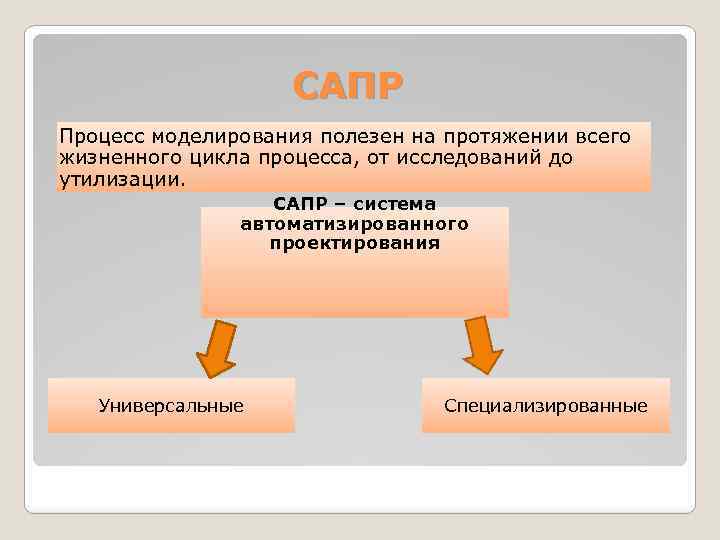 САПР

Процесс моделирования полезен на протяжении всего жизненного цикла процесса, от исследований до утилизации.

САПР – система автоматизированного проектирования

Универсальные

Специализированные